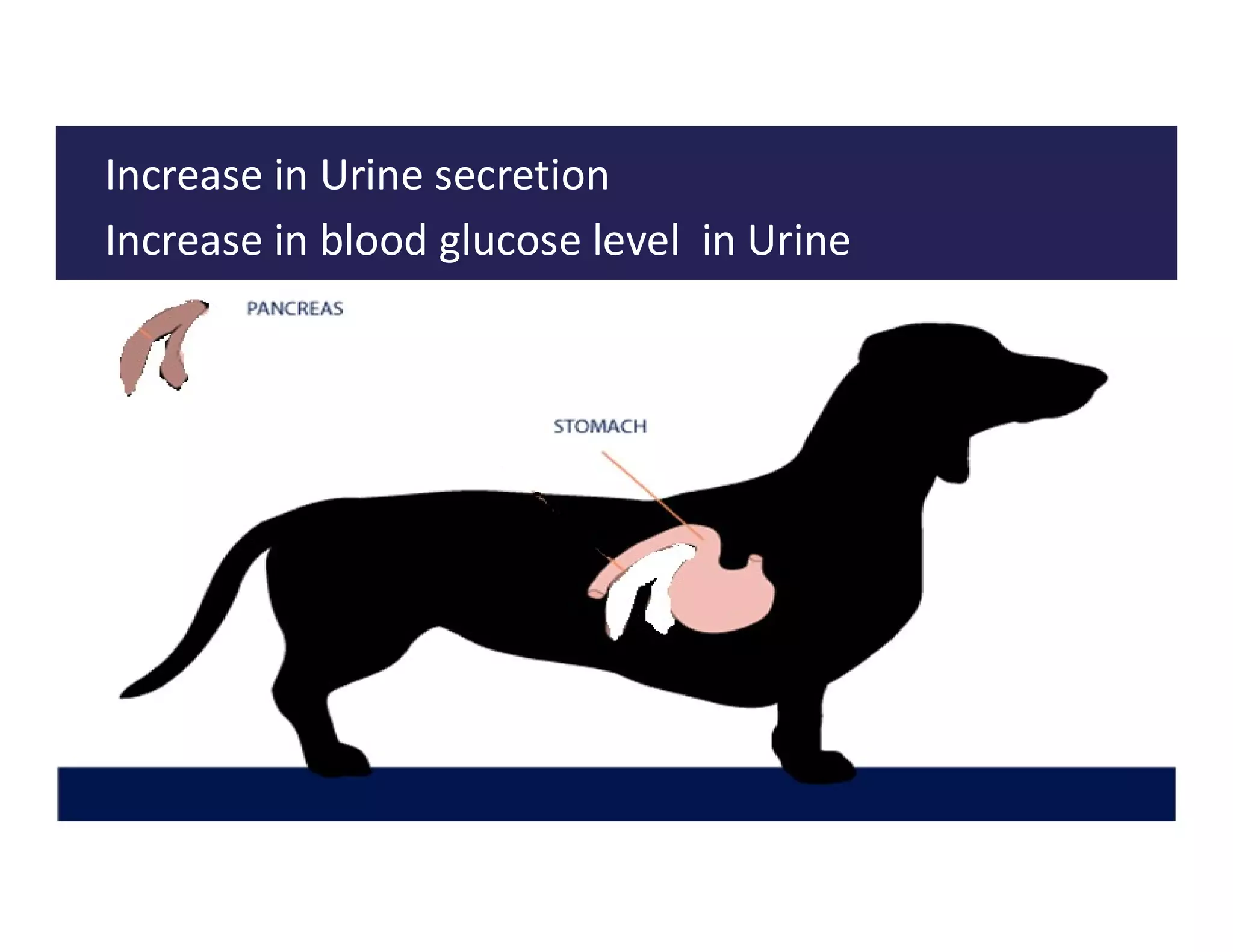 Increase in Urine secretion

Increase in blood glucose level  in Urine

PANCREAS

STOMACH